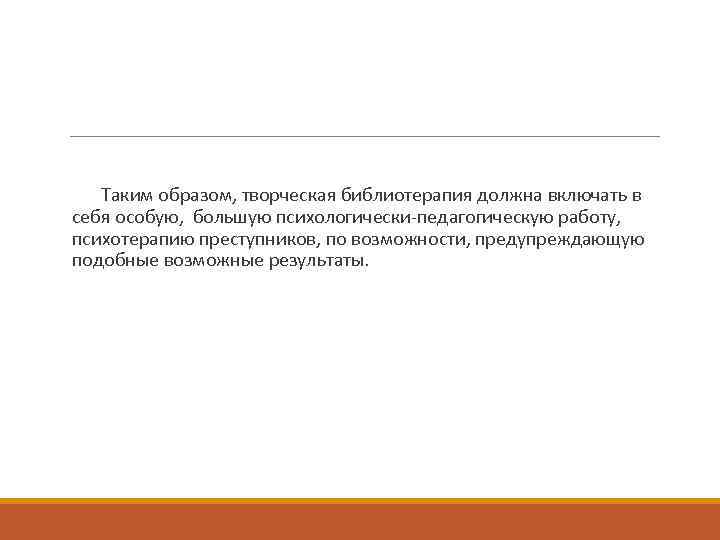 Таким образом, творческая библиотерапия должна включать в себя особую, большую психологически-педагогическую работу, психотерапию преступников, по возможности, предупреждающую подобные возможные результаты.